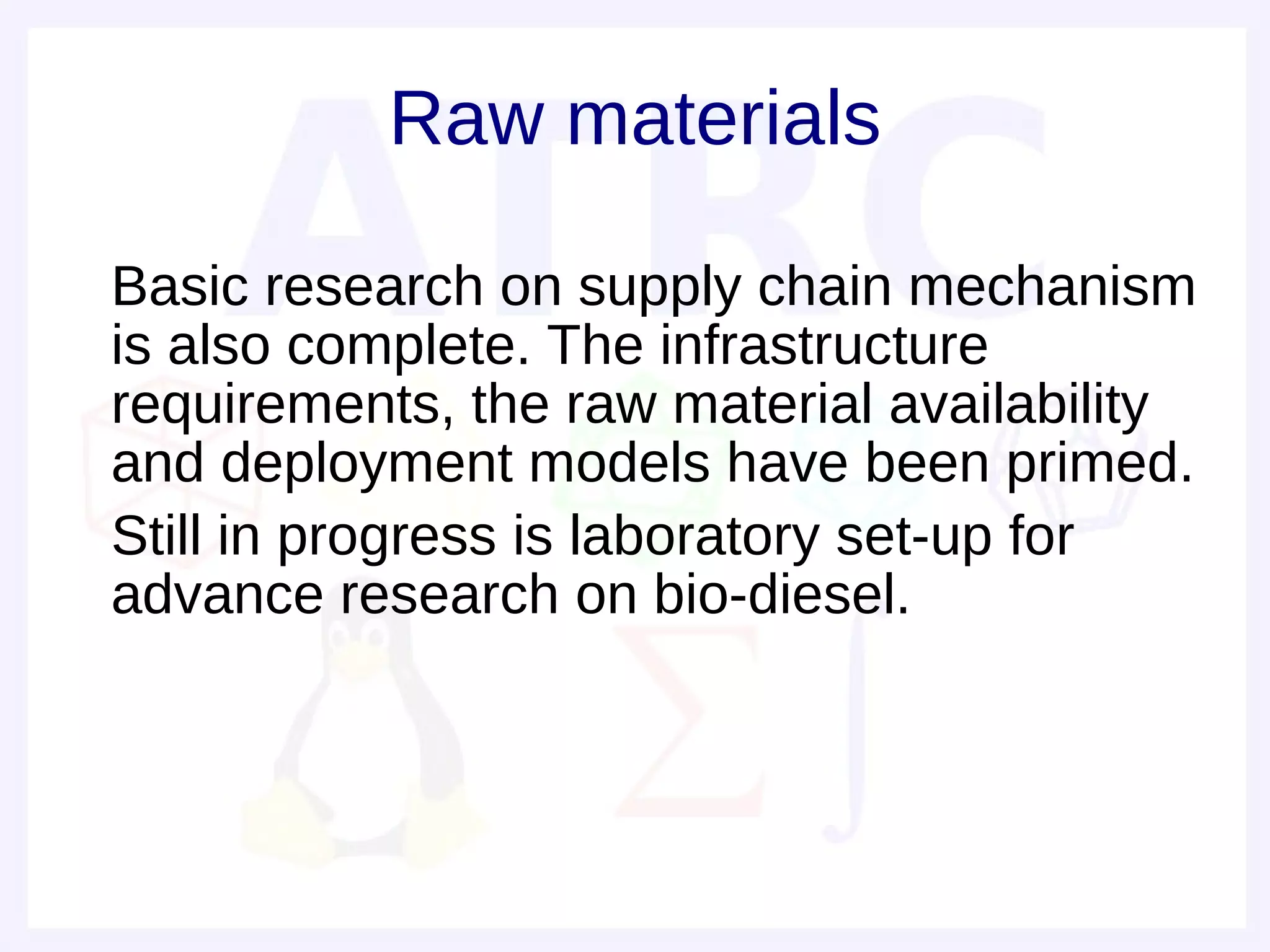 Raw materials

Basic research on supply chain mechanism is also complete. The infrastructure requirements, the raw material availability and deployment models have been primed.

Still in progress is laboratory set-up for advance research on bio-diesel.